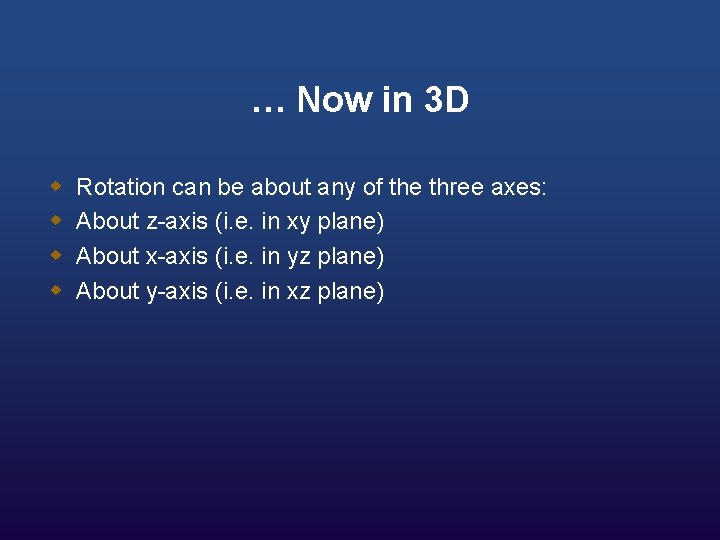 … Now in 3D

- Rotation can be about any of the three axes:
- About z-axis (i.e. in xy plane)
- About x-axis (i.e. in yz plane)
- About y-axis (i.e. in xz plane)